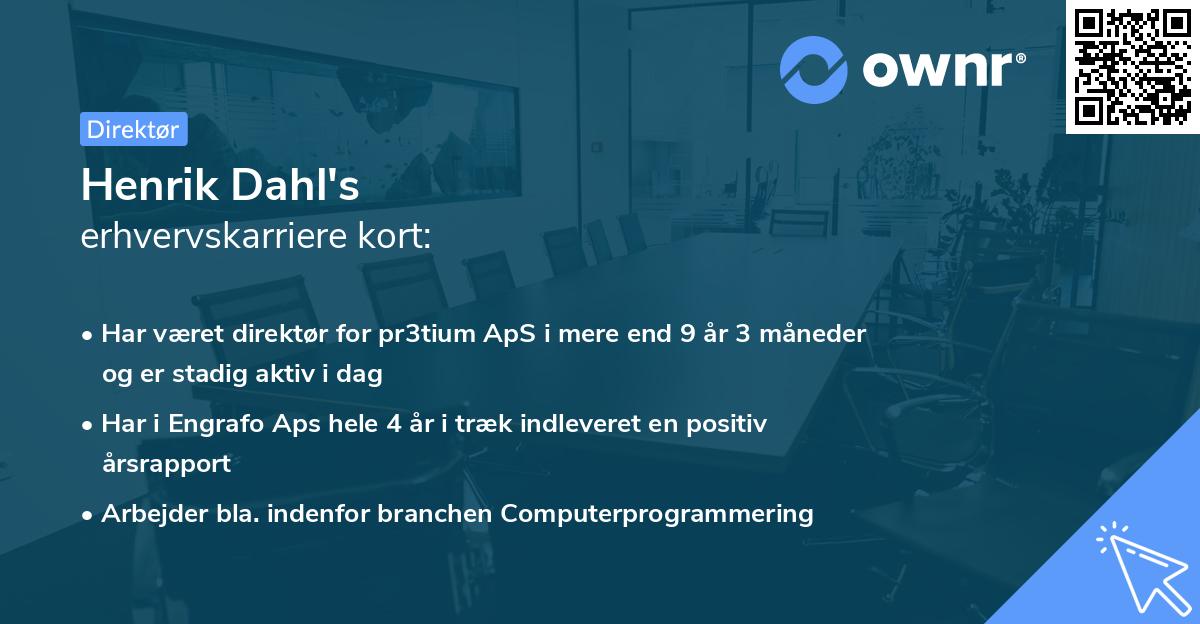 ownr®

Direktør

Henrik Dahl's
erhvervskarriere kort:

• Har været direktør for pr3tium ApS i mere end 9 år 3 måneder og er stadig aktiv i dag

• Har i Engrafo Aps hele 4 år i træk indleveret en positiv årsrapport

• Arbejder bla. indenfor branchen Computerprogrammering